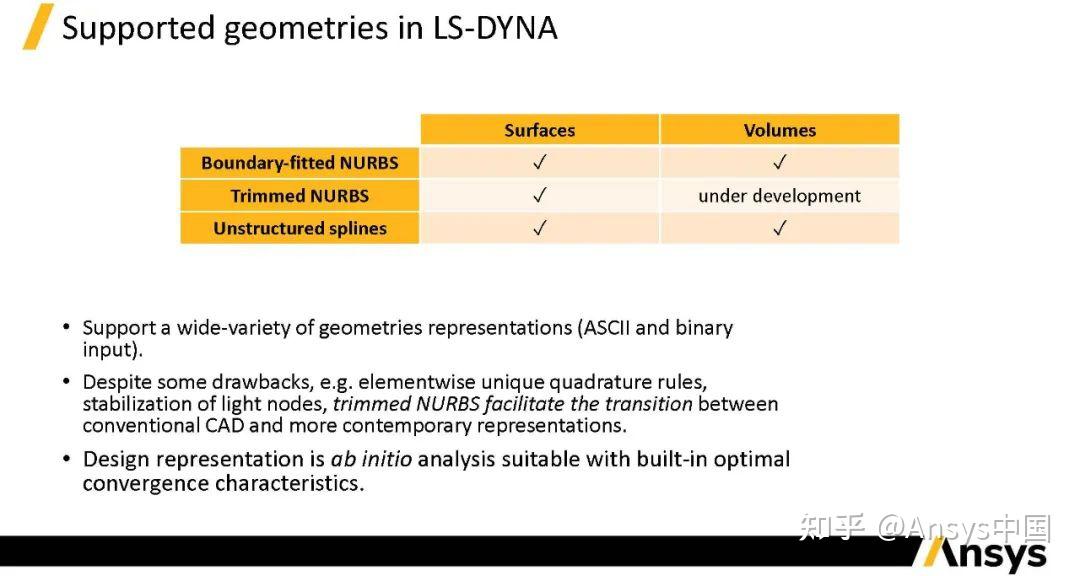 Supported geometries in LS-DYNA

| | Surfaces | Volumes |
|---|---|---|
| Boundary-fitted NURBS | ✓ | ✓ |
| Trimmed NURBS | ✓ | under development |
| Unstructured splines | ✓ | ✓ |

• Support a wide-variety of geometries representations (ASCII and binary input).

• Despite some drawbacks, e.g. elementwise unique quadrature rules, stabilization of light nodes, trimmed NURBS facilitate the transition between conventional CAD and more contemporary representations.

• Design representation is ab initio analysis suitable with built-in optimal convergence characteristics.

知乎 @Ansys中国

Ansys